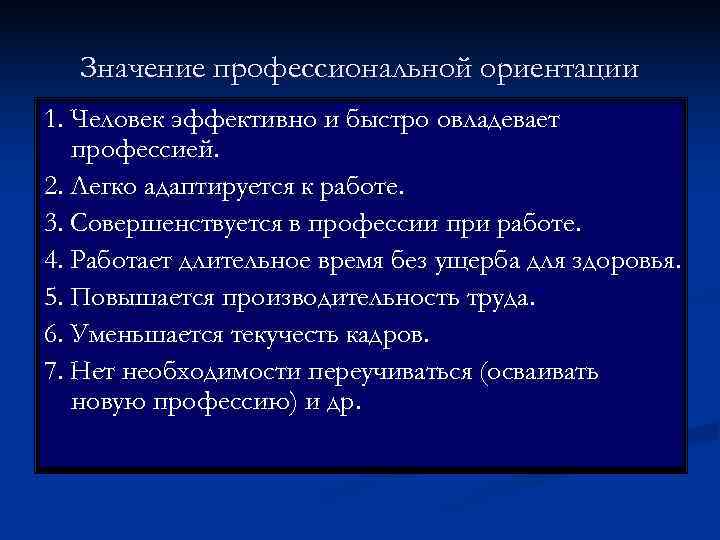 Значение профессиональной ориентации

1. Человек эффективно и быстро овладевает профессией.

2. Легко адаптируется к работе.

3. Совершенствуется в профессии при работе.

4. Работает длительное время без ущерба для здоровья.

5. Повышается производительность труда.

6. Уменьшается текучесть кадров.

7. Нет необходимости переучиваться (осваивать новую профессию) и др.